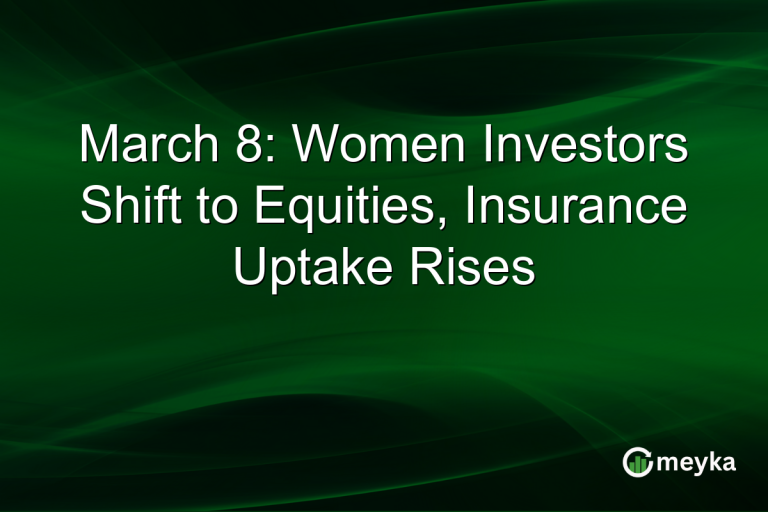 March 8: Women Investors Shift to Equities, Insurance Uptake Rises

meyka